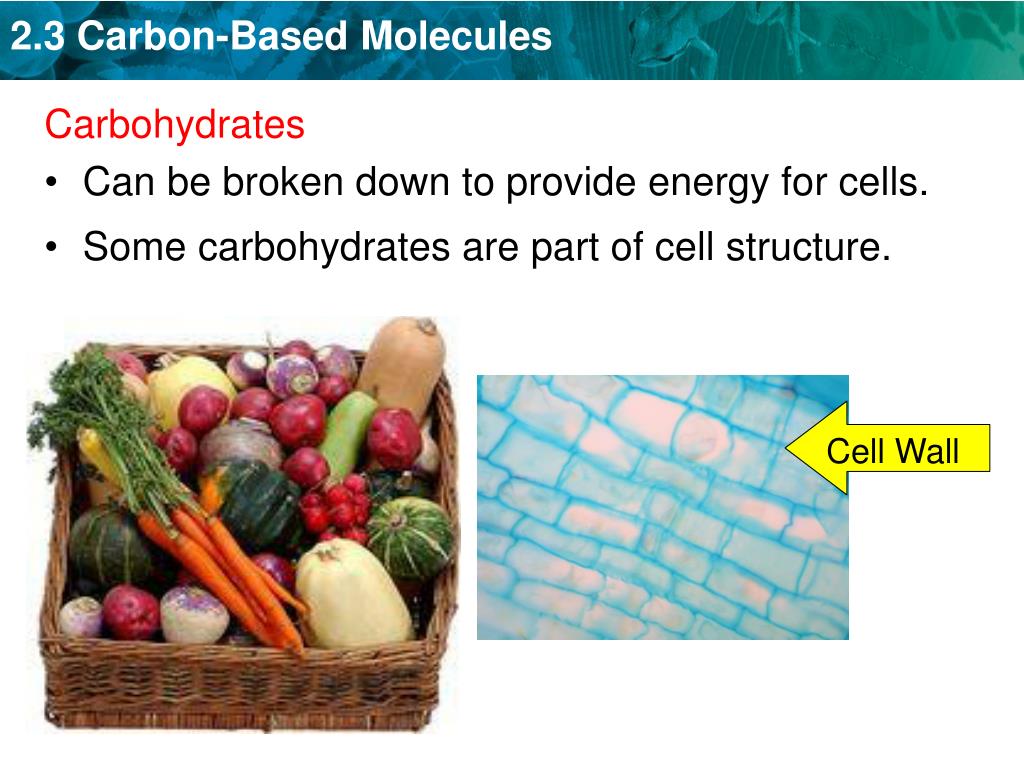 2.3 Carbon-Based Molecules

Carbohydrates

• Can be broken down to provide energy for cells.

• Some carbohydrates are part of cell structure.

Cell Wall